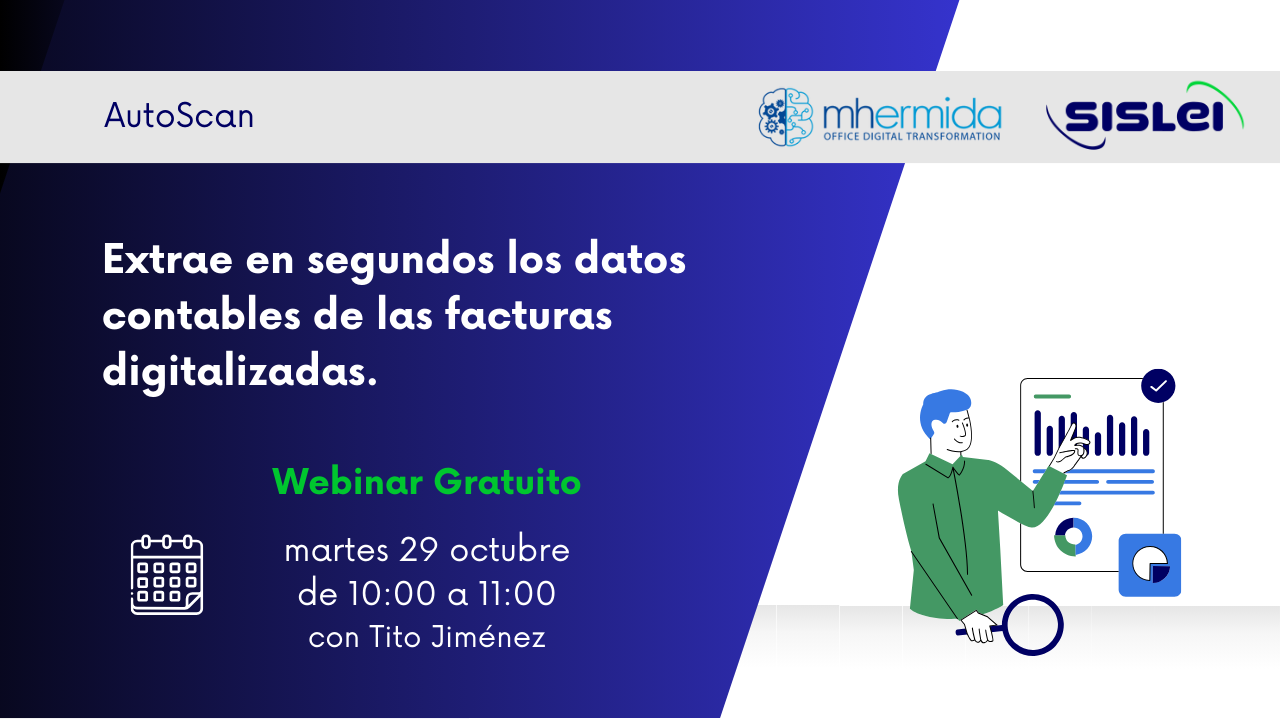 AutoScan

mhermida
OFFICE DIGITAL TRANSFORMATION

SISLEI

Extrae en segundos los datos contables de las facturas digitalizadas.

Webinar Gratuito

martes 29 octubre
de 10:00 a 11:00
con Tito Jiménez